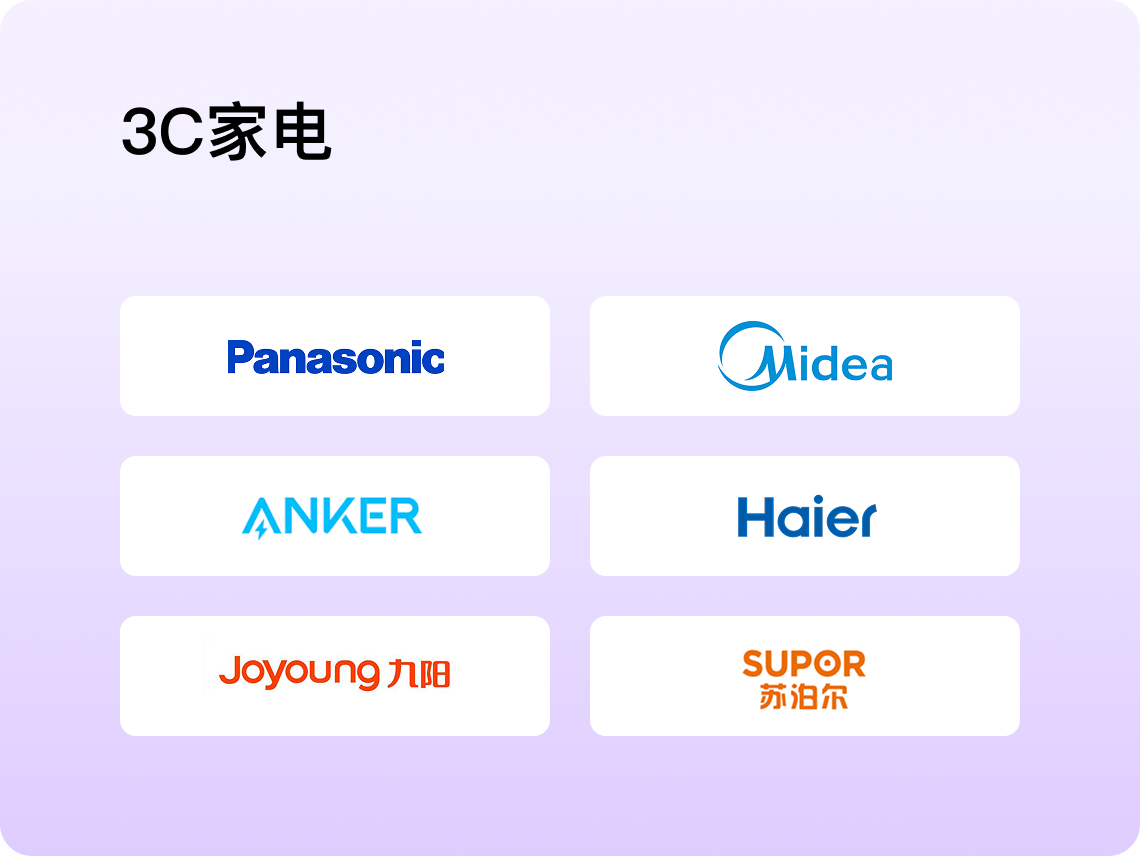 3C家电

Panasonic

Midea

ANKER

Haier

Joyoung 九阳

SUPOR
苏泊尔